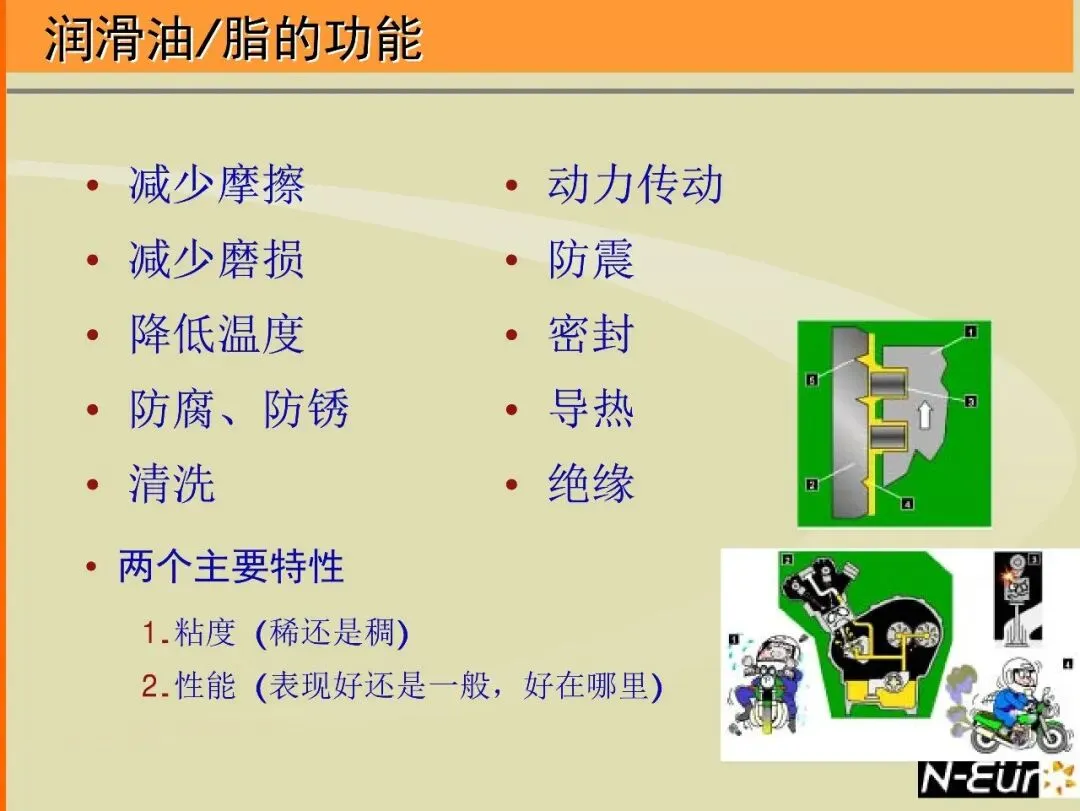 润滑油/脂的功能

• 减少摩擦
• 减少磨损
• 降低温度
• 防腐、防锈
• 清洗

• 动力传动
• 防震
• 密封
• 导热
• 绝缘

1
5
3
2
4

• 两个主要特性

1.粘度 (稀还是稠)

2.性能 (表现好还是一般，好在哪里)

2
3
1
4

N-Eur